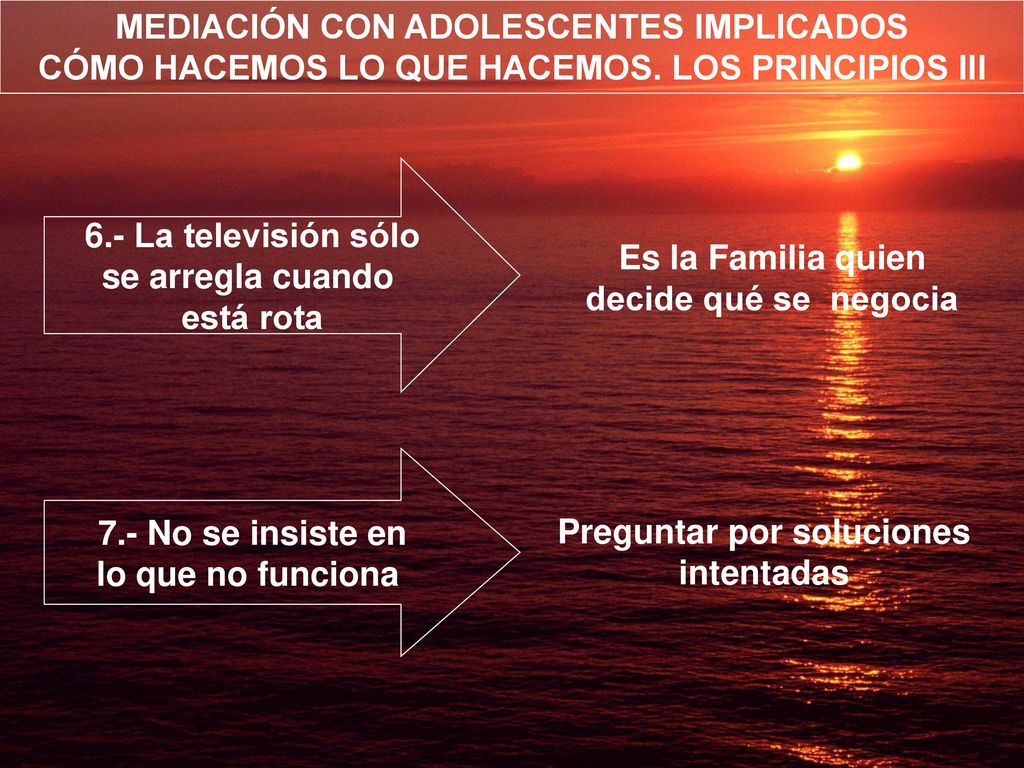 MEDIACIÓN CON ADOLESCENTES IMPLICADOS
CÓMO HACEMOS LO QUE HACEMOS. LOS PRINCIPIOS III

6.- La televisión sólo se arregla cuando está rota

Es la Familia quien decide qué se negocia

7.- No se insiste en lo que no funciona

Preguntar por soluciones intentadas